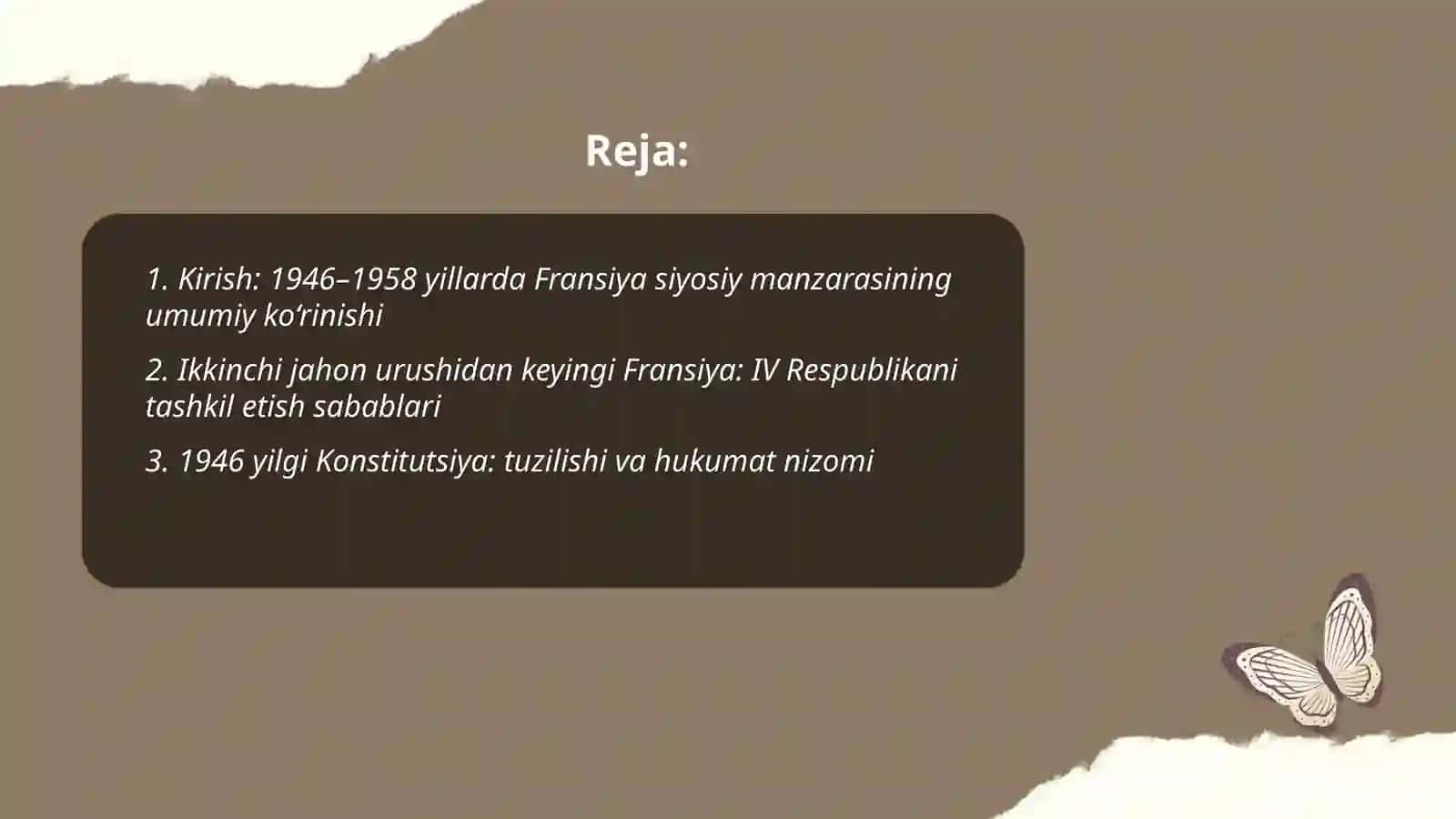 Reja:

1. Kirish: 1946–1958 yillarda Fransiya siyosiy manzarasining umumiy ko‘rinishi

2. Ikkinchi jahon urushidan keyingi Fransiya: IV Respublikani tashkil etish sabablari

3. 1946 yilgi Konstitutsiya: tuzilishi va hukumat nizomi